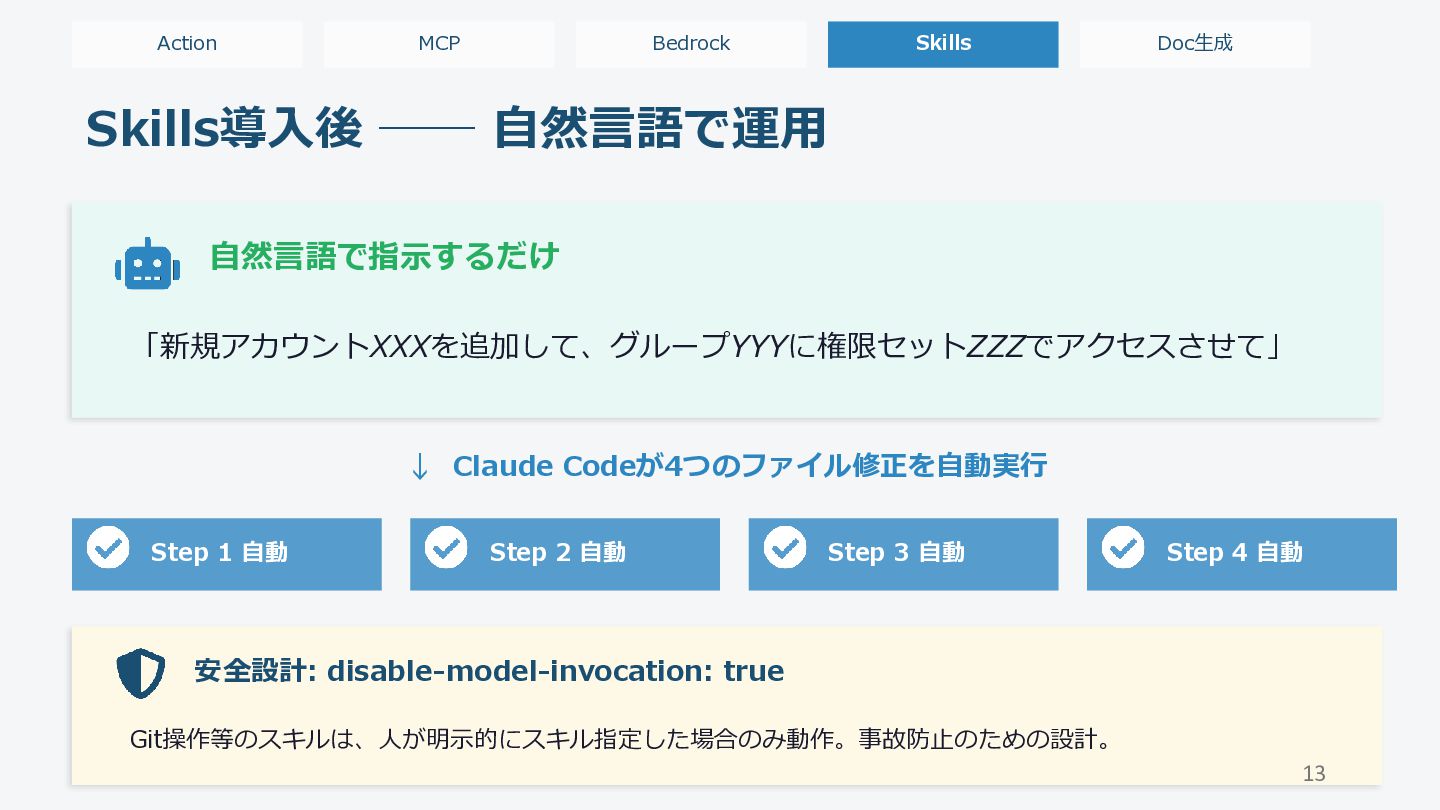 Action MCP Bedrock Skills Doc生成

Skills導入後 —— 自然言語で運用

自然言語で指示するだけ

「新規アカウントXXXを追加して、グループYYYに権限セットZZZでアクセスさせて」

↓ Claude Codeが4つのファイル修正を自動実行

Step 1 自動

Step 2 自動

Step 3 自動

Step 4 自動

安全設計: disable-model-invocation: true

Git操作等のスキルは、人が明示的にスキル指定した場合のみ動作。事故防止のための設計。

13